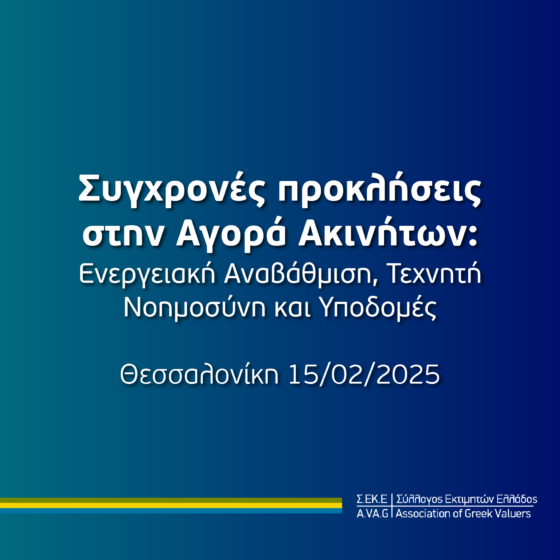 Συγχρονές προκλήσεις στην Αγορά Ακινήτων:
Ενεργειακή Αναβάθμιση, Τεχνητή Νοημοσύνη και Υποδομές

Θεσσαλονίκη 15/02/2025

Σ.ΕΚ.Ε | Σύλλογος Εκτιμητών Ελλάδος
A.VA.G | Association of Greek Valuers